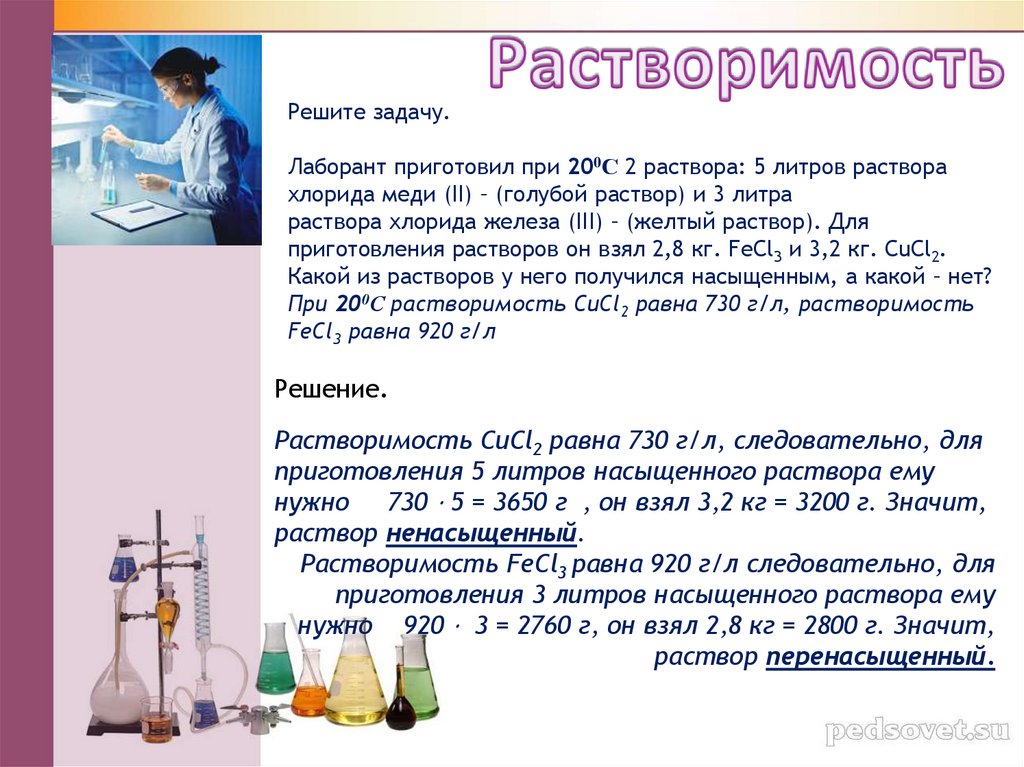 Растворимость

Решите задачу.

Лаборант приготовил при $20^0C$ 2 раствора: 5 литров раствора хлорида меди (II) – (голубой раствор) и 3 литра раствора хлорида железа (III) – (желтый раствор). Для приготовления растворов он взял 2,8 кг. $FeCl_3$ и 3,2 кг. $CuCl_2$. Какой из растворов у него получился насыщенным, а какой – нет? При $20^0C$ растворимость $CuCl_2$ равна 730 г/л, растворимость $FeCl_3$ равна 920 г/л

Решение.

Растворимость $CuCl_2$ равна 730 г/л, следовательно, для приготовления 5 литров насыщенного раствора ему нужно 730 · 5 = 3650 г , он взял 3,2 кг = 3200 г. Значит, раствор ненасыщенный.

Растворимость $FeCl_3$ равна 920 г/л следовательно, для приготовления 3 литров насыщенного раствора ему нужно 920 · 3 = 2760 г, он взял 2,8 кг = 2800 г. Значит, раствор перенасыщенный.

pedsovet.su